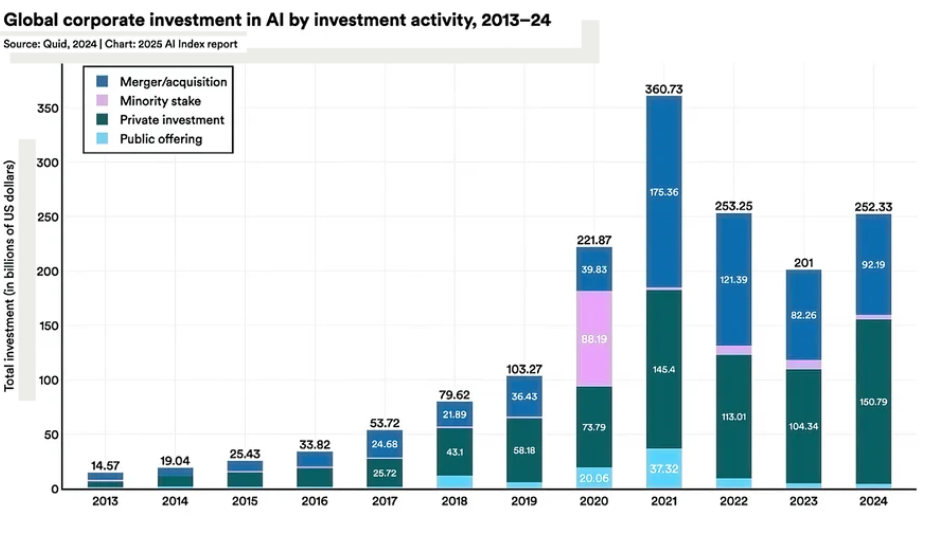 Global corporate investment in AI by investment activity, 2013–24
Source: Quid, 2024 | Chart: 2025 AI Index report

Merger/acquisition
Minority stake
Private investment
Public offering

Total investment (in billions of US dollars)

350
300
250
200
150
100
50
0

14.57
19.04
25.43
33.82
53.72
24.68
25.72
79.62
21.89
43.1
103.27
36.43
58.18
221.87
39.83
88.19
73.79
20.06
360.73
175.36
145.4
37.32
253.25
121.39
113.01
201
82.26
104.34
252.33
92.19
150.79

2013
2014
2015
2016
2017
2018
2019
2020
2021
2022
2023
2024